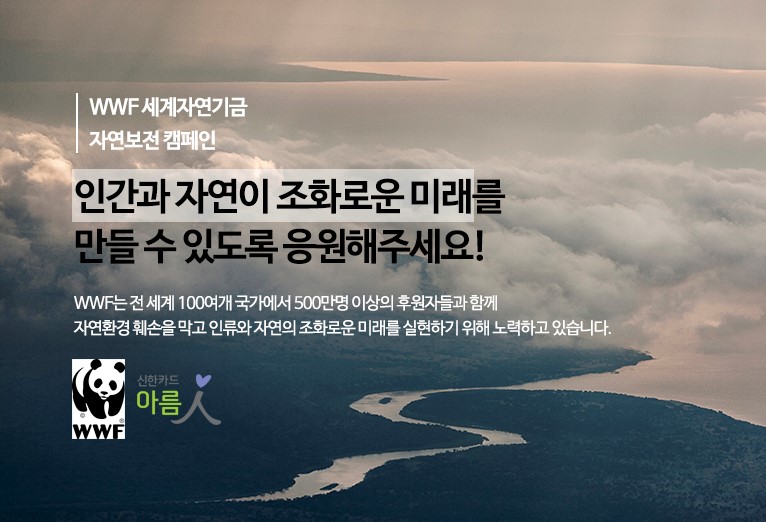 WWF 세계자연기금
자연보전 캠페인

인간과 자연이 조화로운 미래를
만들 수 있도록 응원해주세요!

WWF는 전 세계 100여개 국가에서 500만명 이상의 후원자들과 함께
자연환경 훼손을 막고 인류와 자연의 조화로운 미래를 실현하기 위해 노력하고 있습니다.

WWF

신한카드
아름人